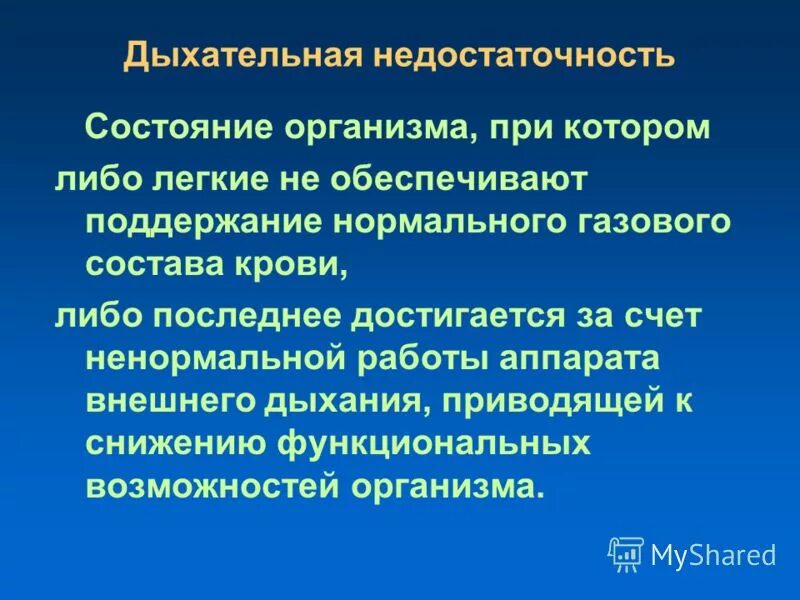 Дыхательная недостаточность

Состояние организма, при котором

либо легкие не обеспечивают поддержание нормального газового состава крови,

либо последнее достигается за счет ненормальной работы аппарата внешнего дыхания, приводящей к снижению функциональных возможностей организма.

MyShared